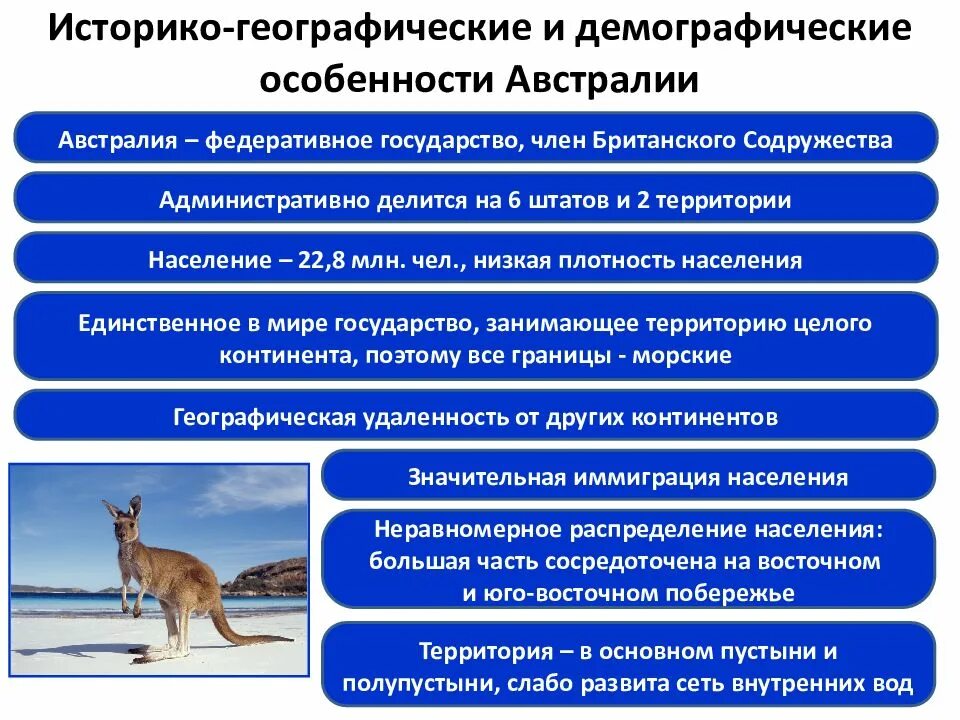 Историко-географические и демографические особенности Австралии

Австралия – федеративное государство, член Британского Содружества

Административно делится на 6 штатов и 2 территории

Население – 22,8 млн. чел., низкая плотность населения

Единственное в мире государство, занимающее территорию целого континента, поэтому все границы - морские

Географическая удаленность от других континентов

Значительная иммиграция населения

Неравномерное распределение населения: большая часть сосредоточена на восточном и юго-восточном побережье

Территория – в основном пустыни и полупустыни, слабо развита сеть внутренних вод